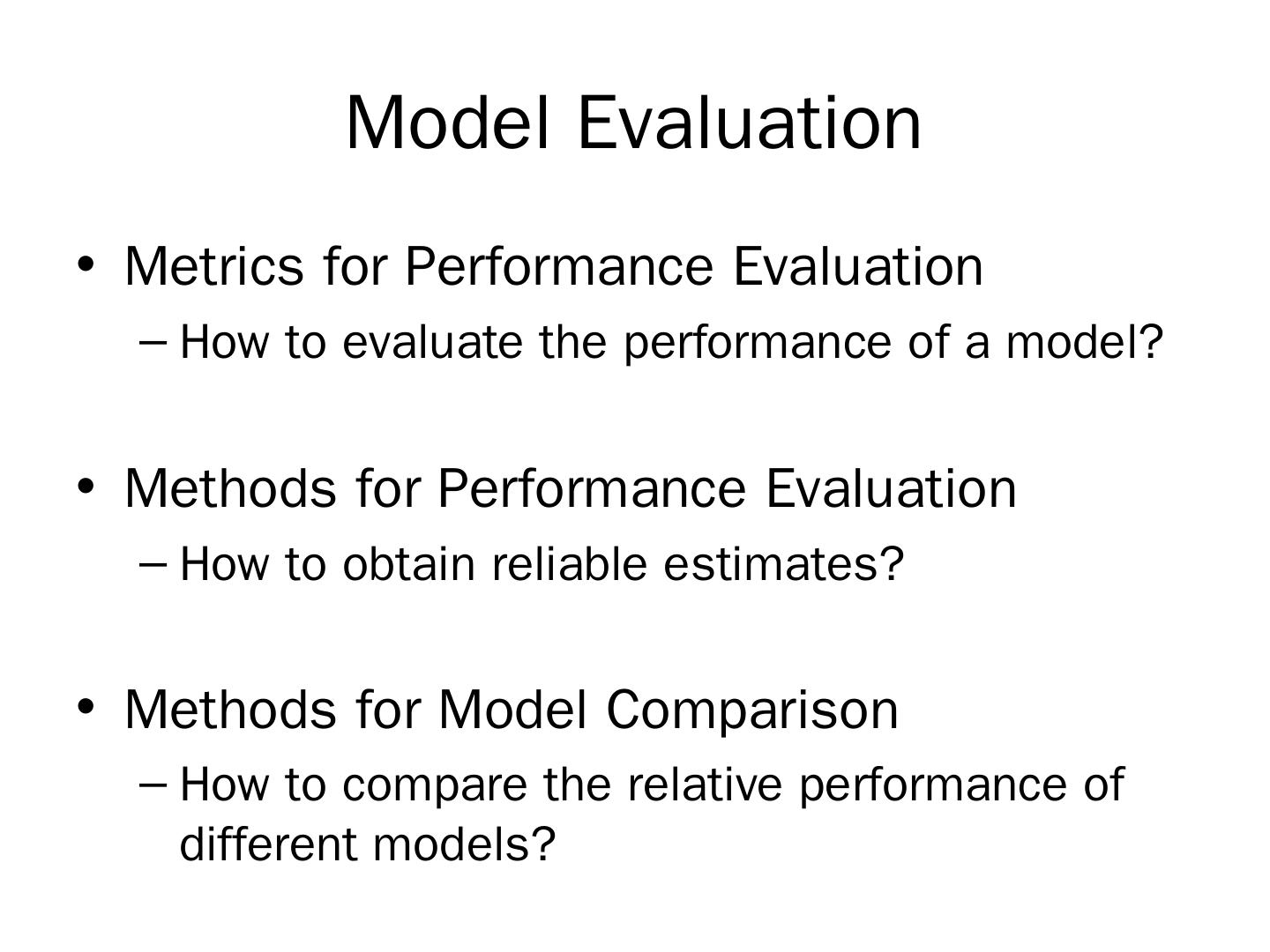 Model Evaluation

• Metrics for Performance Evaluation
– How to evaluate the performance of a model?

• Methods for Performance Evaluation
– How to obtain reliable estimates?

• Methods for Model Comparison
– How to compare the relative performance of different models?